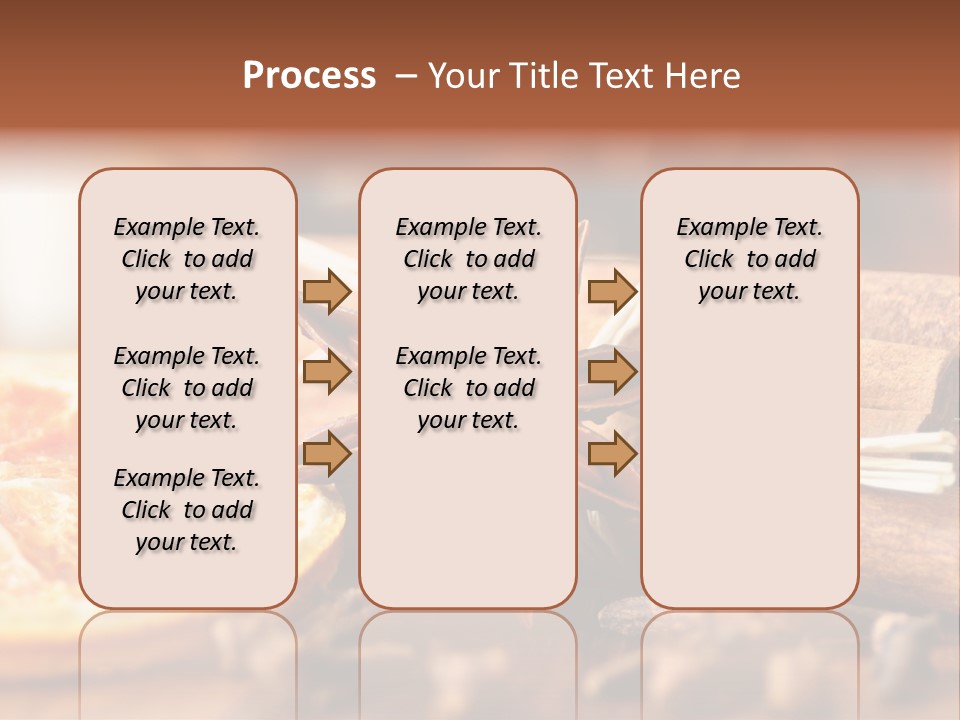 Process – Your Title Text Here

Example Text. Click to add your text.

Example Text. Click to add your text.

Example Text. Click to add your text.

Example Text. Click to add your text.

Example Text. Click to add your text.

Example Text. Click to add your text.